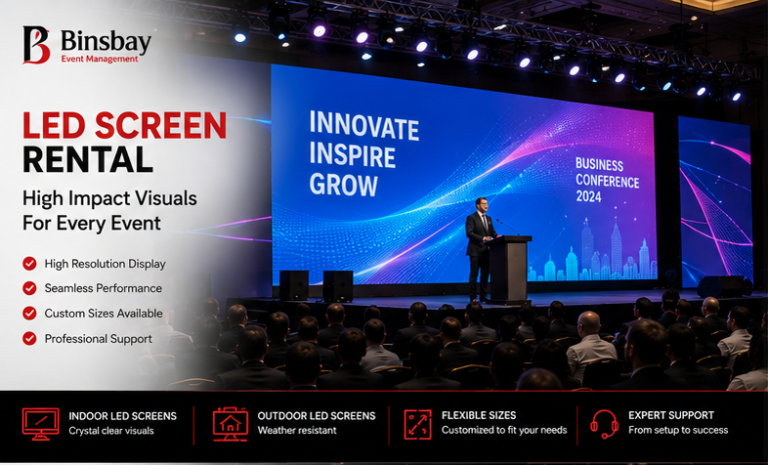 Binsbay
Event Management

LED SCREEN RENTAL

High Impact Visuals For Every Event

High Resolution Display
Seamless Performance
Custom Sizes Available
Professional Support

INNOVATE
INSPIRE
GROW

BUSINESS CONFERENCE 2024

INDOOR LED SCREENS
Crystal clear visuals

OUTDOOR LED SCREENS
Weather resistant

FLEXIBLE SIZES
Customized to fit your needs

EXPERT SUPPORT
From setup to success